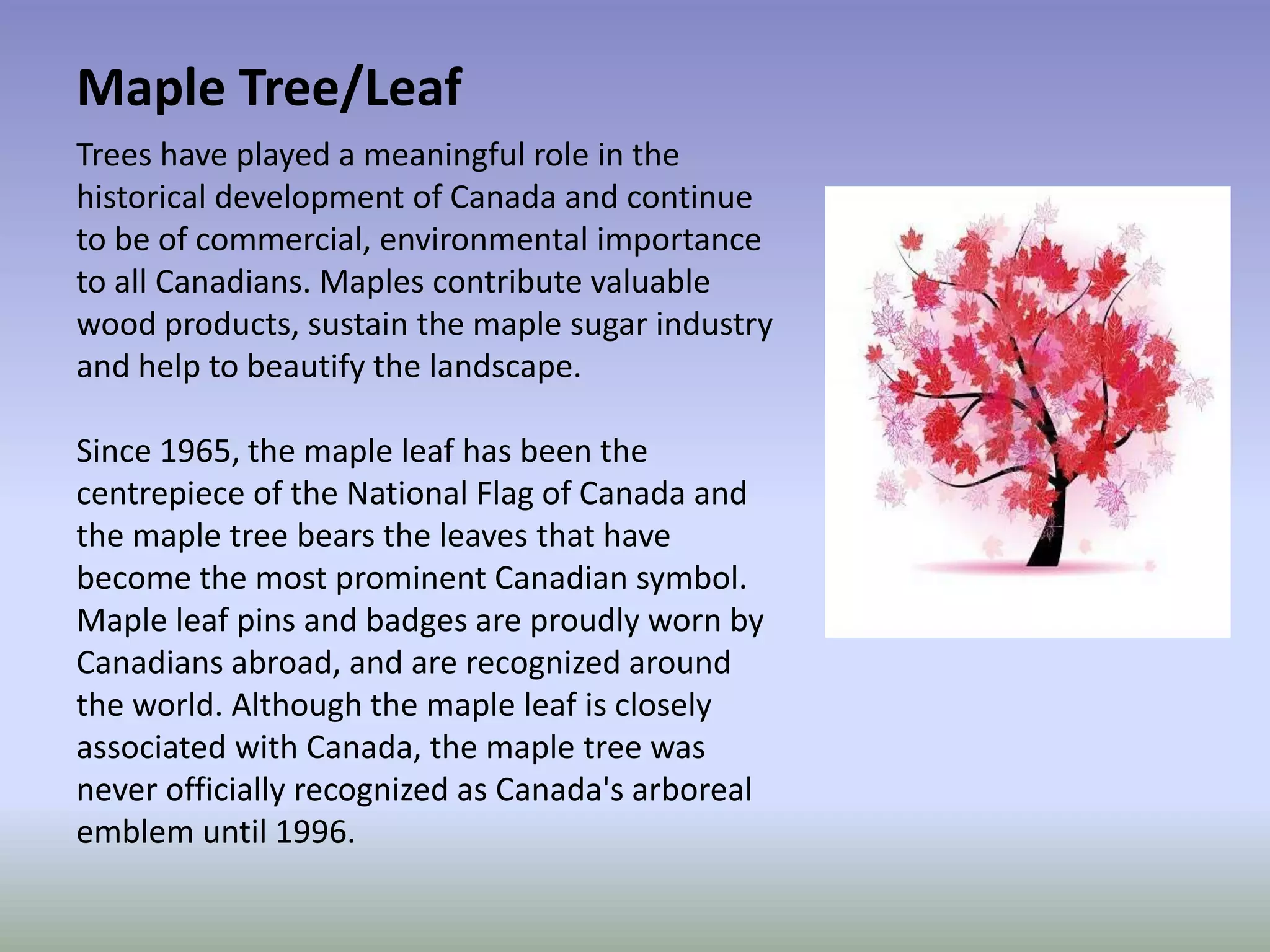 Maple Tree/Leaf

Trees have played a meaningful role in the historical development of Canada and continue to be of commercial, environmental importance to all Canadians. Maples contribute valuable wood products, sustain the maple sugar industry and help to beautify the landscape.

Since 1965, the maple leaf has been the centrepiece of the National Flag of Canada and the maple tree bears the leaves that have become the most prominent Canadian symbol. Maple leaf pins and badges are proudly worn by Canadians abroad, and are recognized around the world. Although the maple leaf is closely associated with Canada, the maple tree was never officially recognized as Canada's arboreal emblem until 1996.